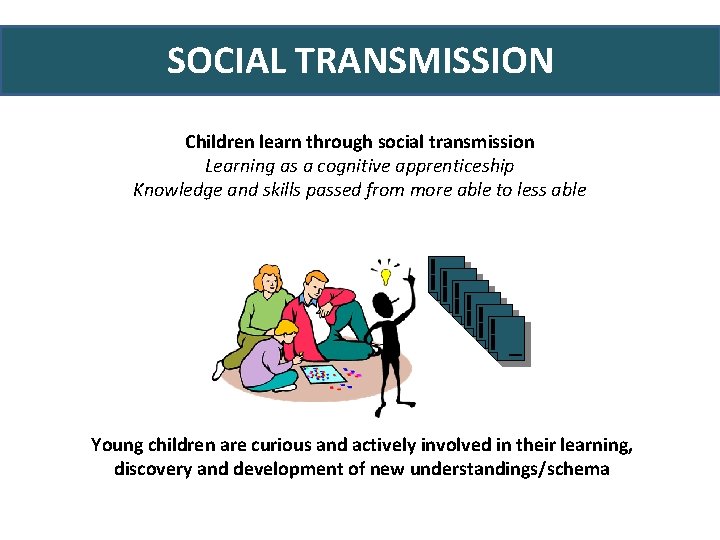 SOCIAL TRANSMISSION

Children learn through social transmission
Learning as a cognitive apprenticeship
Knowledge and skills passed from more able to less able

Young children are curious and actively involved in their learning, discovery and development of new understandings/schema